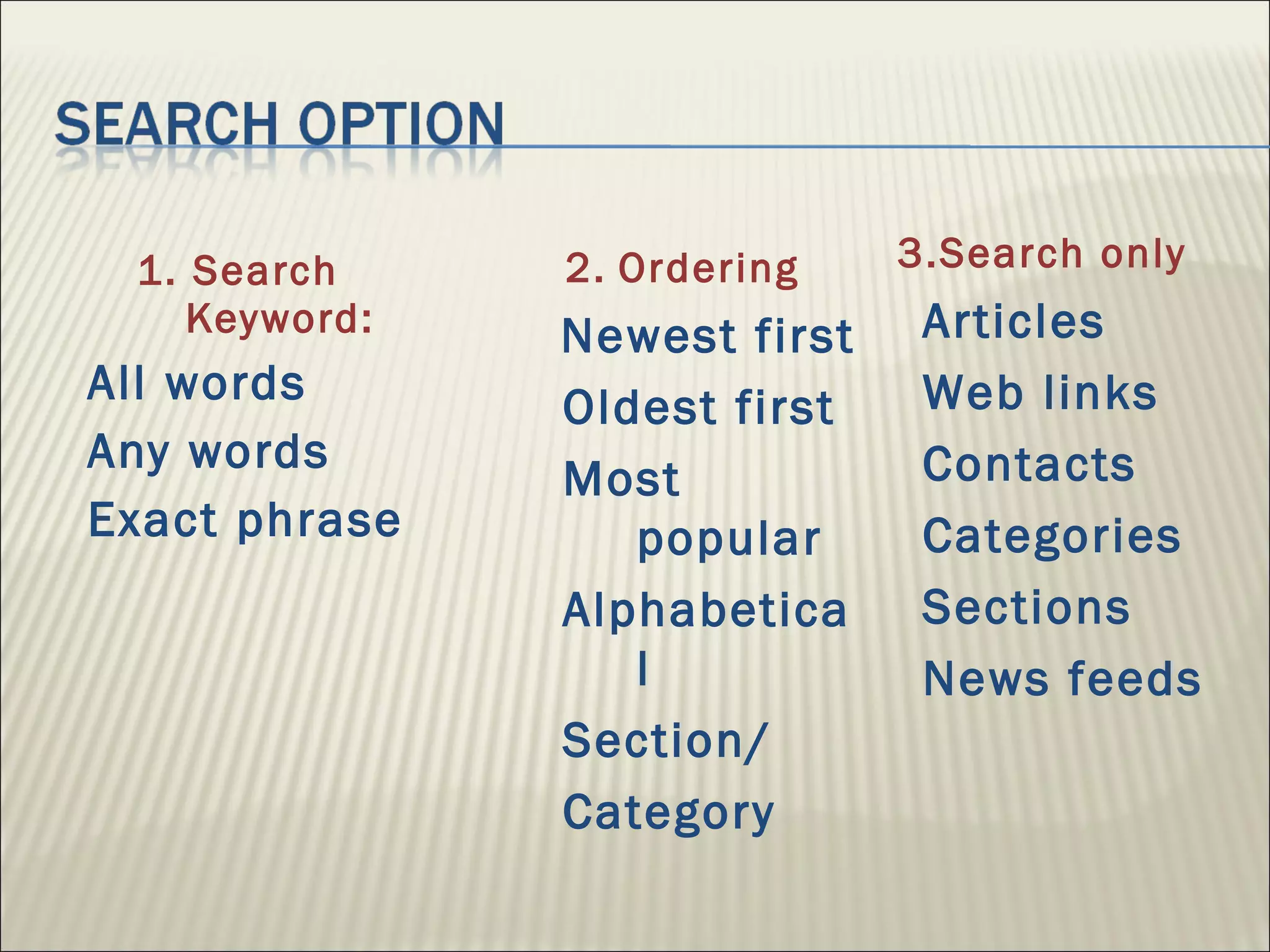 SEARCH OPTION

1. Search Keyword:
All words
Any words
Exact phrase

2. Ordering
Newest first
Oldest first
Most popular
Alphabetical
Section/
Category

3.Search only
Articles
Web links
Contacts
Categories
Sections
News feeds